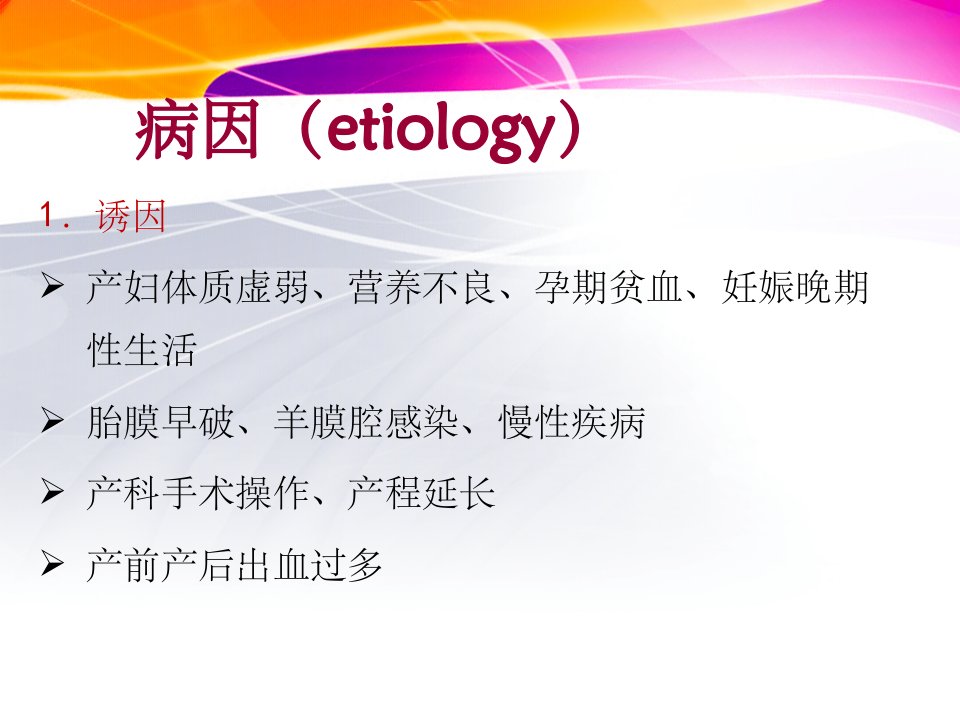 病因（etiology）

1．诱因

➢ 产妇体质虚弱、营养不良、孕期贫血、妊娠晚期性生活

➢ 胎膜早破、羊膜腔感染、慢性疾病

➢ 产科手术操作、产程延长

➢ 产前产后出血过多